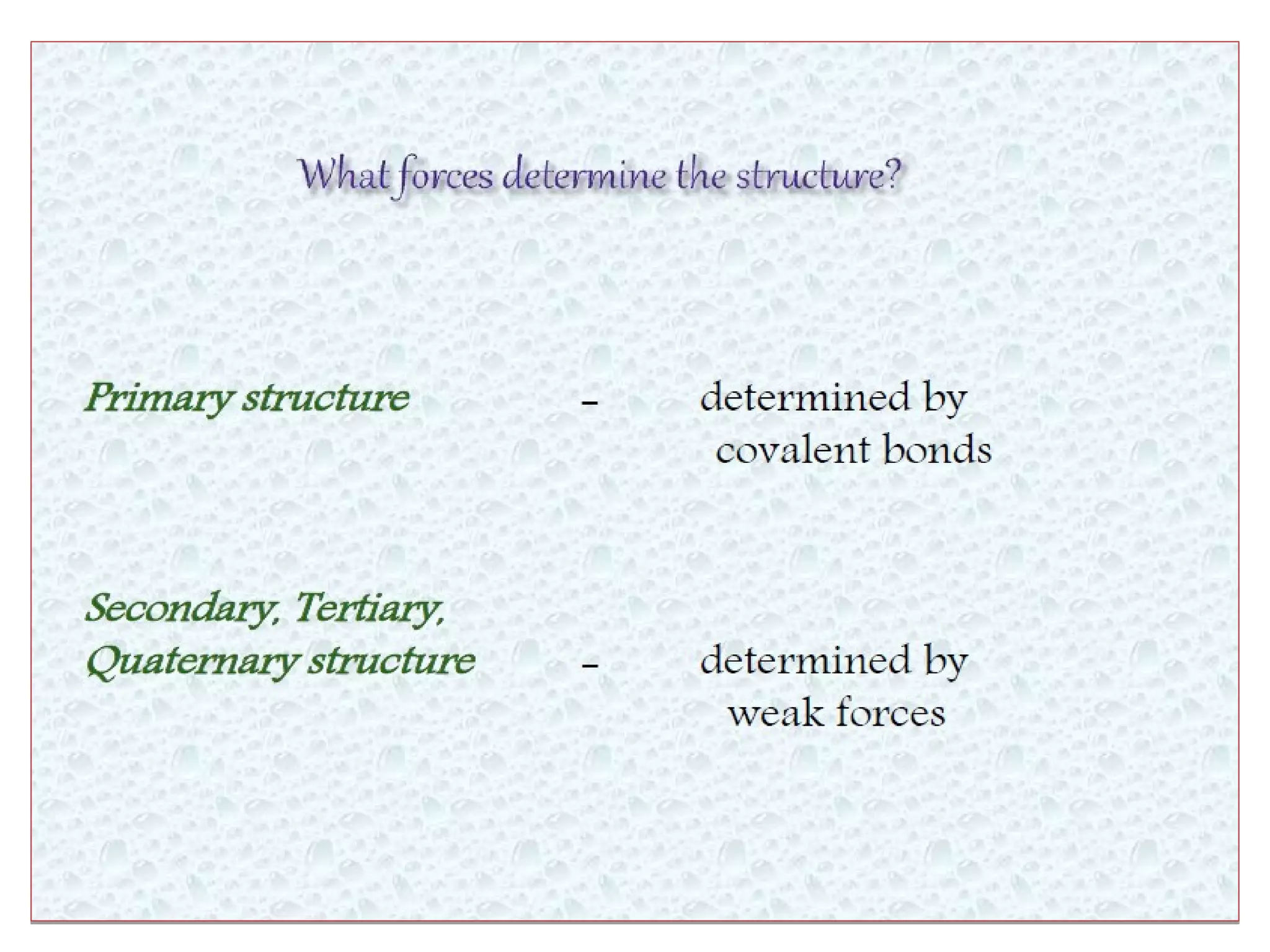 What forces determine the structure?

Primary structure – determined by covalent bonds

Secondary, Tertiary, Quaternary structure – determined by weak forces